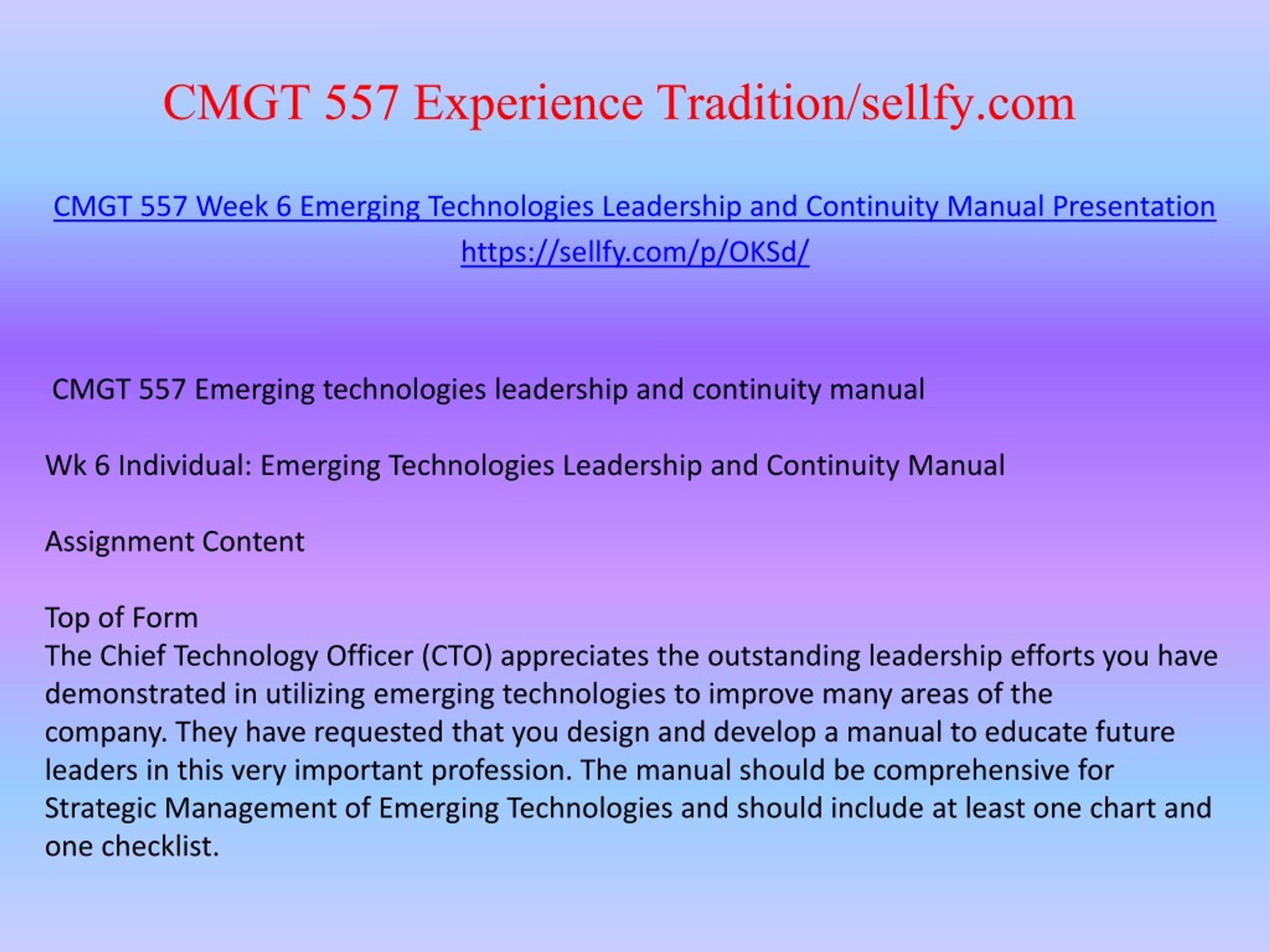 CMGT 557 Experience Tradition/sellfy.com

CMGT 557 Week 6 Emerging Technologies Leadership and Continuity Manual Presentation
https://sellfy.com/p/OKSd/

CMGT 557 Emerging technologies leadership and continuity manual

Wk 6 Individual: Emerging Technologies Leadership and Continuity Manual

Assignment Content

Top of Form
The Chief Technology Officer (CTO) appreciates the outstanding leadership efforts you have demonstrated in utilizing emerging technologies to improve many areas of the company. They have requested that you design and develop a manual to educate future leaders in this very important profession. The manual should be comprehensive for Strategic Management of Emerging Technologies and should include at least one chart and one checklist.